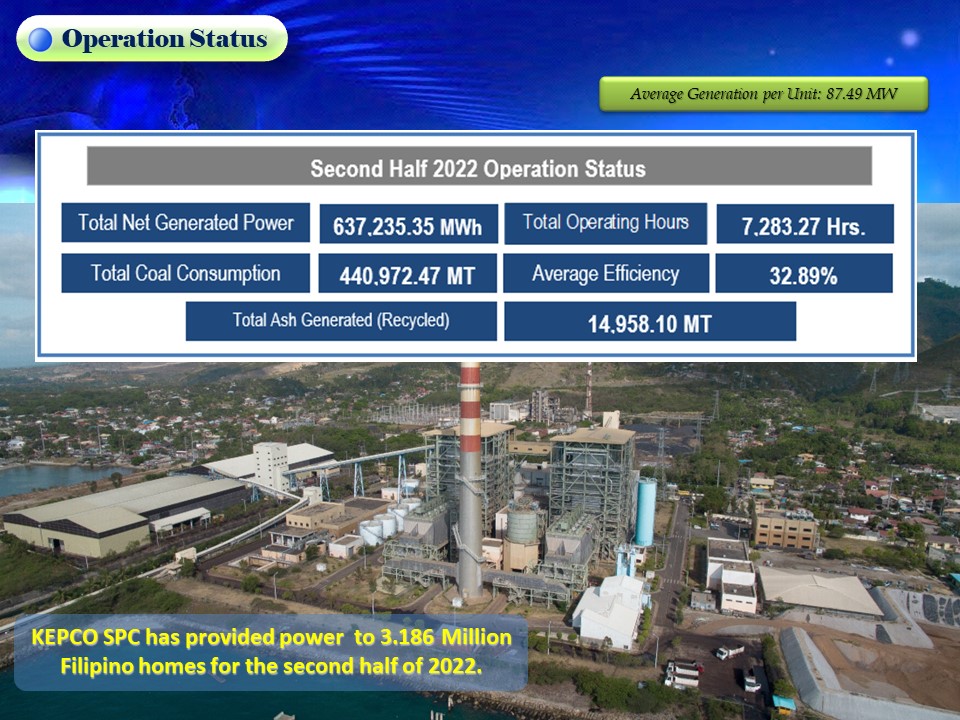 Operation Status

Average Generation per Unit: 87.49 MW

Second Half 2022 Operation Status

| Total Net Generated Power | 637,235.35 MWh | Total Operating Hours | 7,283.27 Hrs. |
|---|---|---|---|
| Total Coal Consumption | 440,972.47 MT | Average Efficiency | 32.89% |
| Total Ash Generated (Recycled) | 14,958.10 MT | | |

KEPCO SPC has provided power to 3.186 Million Filipino homes for the second half of 2022.